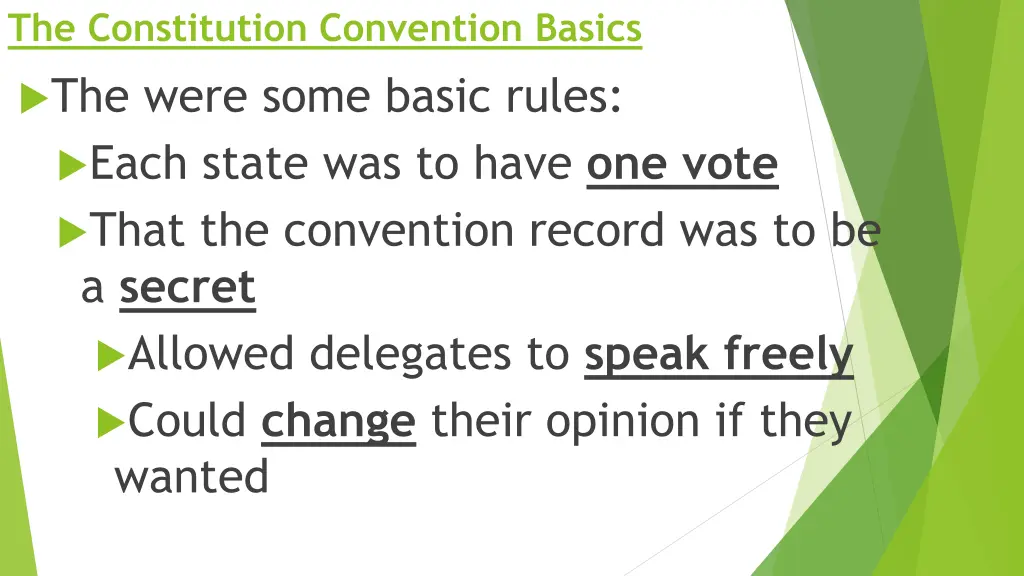 The Constitution Convention Basics

The were some basic rules:

Each state was to have one vote

That the convention record was to be a secret

Allowed delegates to speak freely

Could change their opinion if they wanted